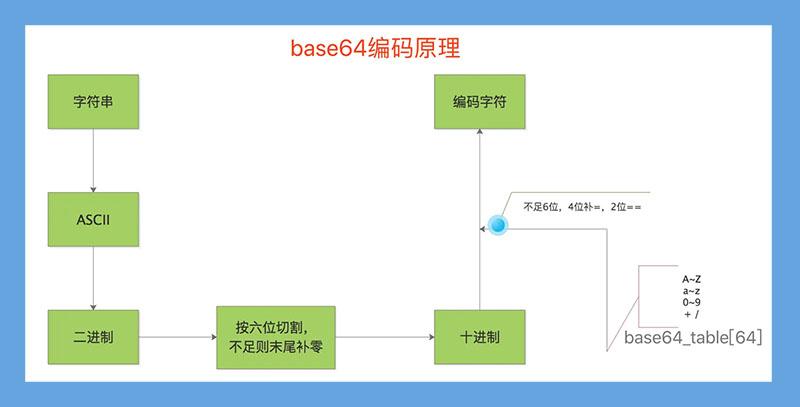 base64编码原理

字符串

ASCII

二进制

按六位切割，不足则末尾补零

十进制

编码字符

不足6位，4位补=，2位==

A~Z
a~z
0~9
+ /

base64_table[64]